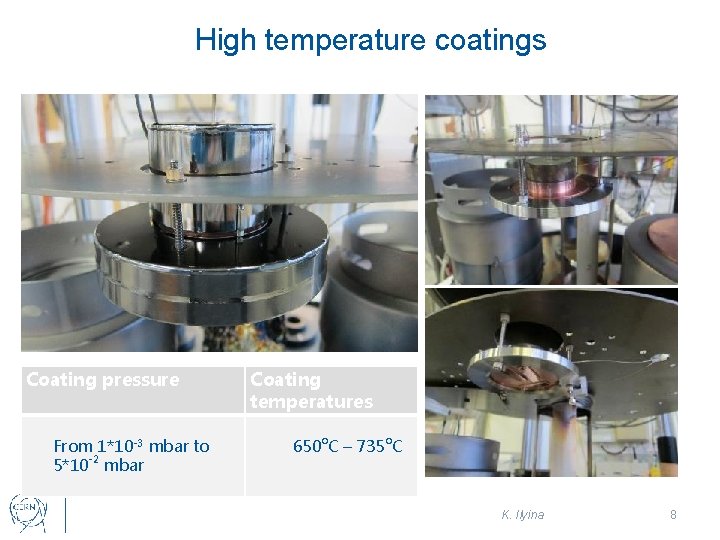 High temperature coatings

| Coating pressure | Coating temperatures |
|---|---|
| From $1*10^{-3}$ mbar to $5*10^{-2}$ mbar | 650°C – 735°C |

CERN

K. Ilyina

8